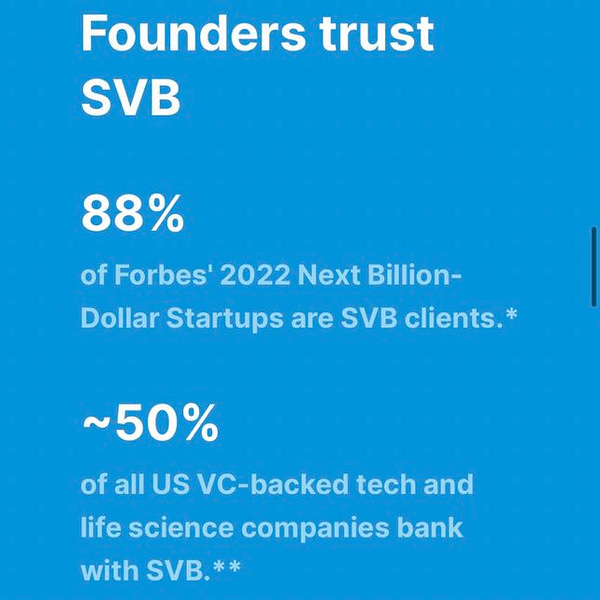 Founders trust SVB

88%

of Forbes' 2022 Next Billion-Dollar Startups are SVB clients.*

~50%

of all US VC-backed tech and life science companies bank with SVB.**